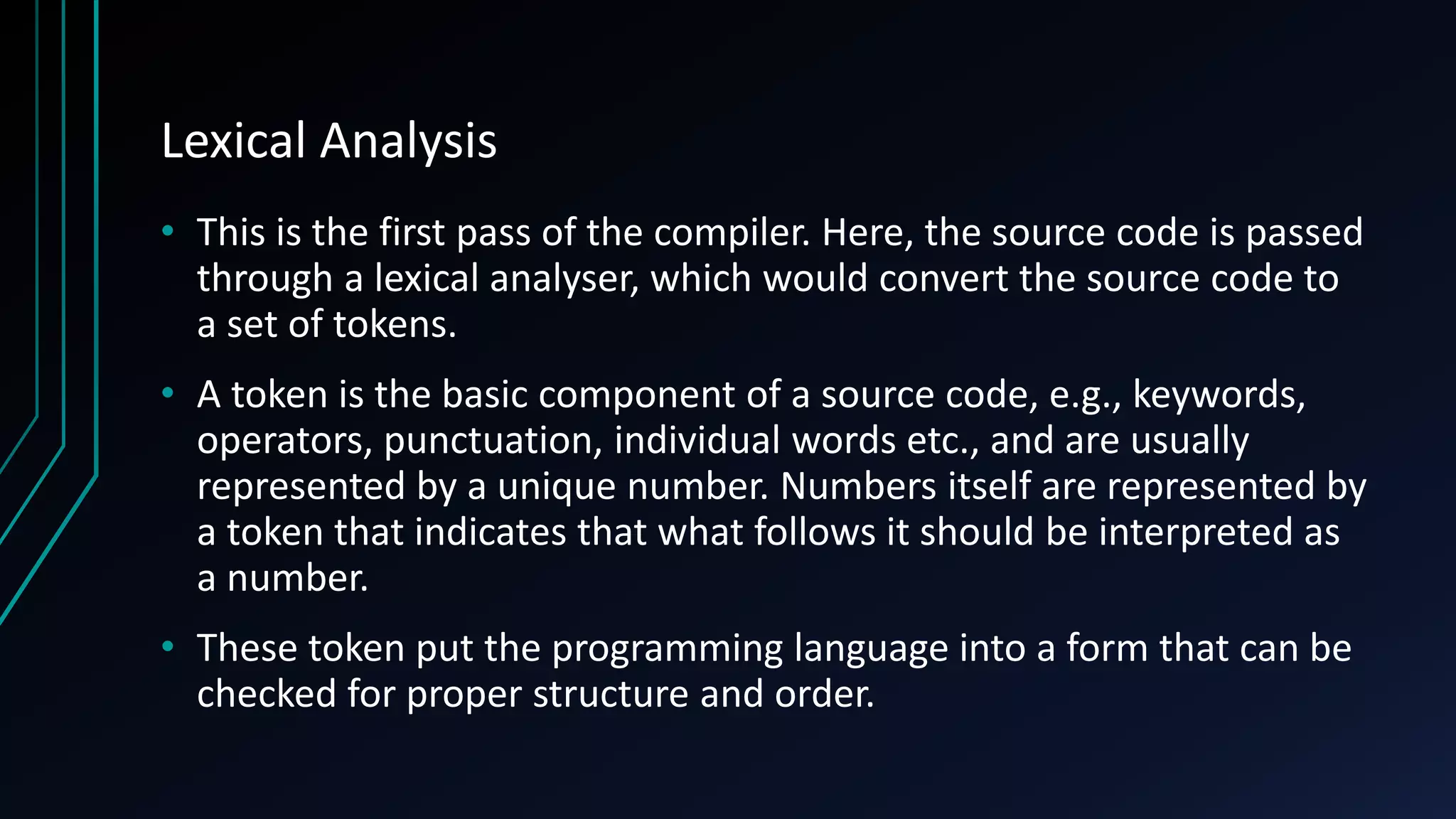 Lexical Analysis

• This is the first pass of the compiler. Here, the source code is passed through a lexical analyser, which would convert the source code to a set of tokens.

• A token is the basic component of a source code, e.g., keywords, operators, punctuation, individual words etc., and are usually represented by a unique number. Numbers itself are represented by a token that indicates that what follows it should be interpreted as a number.

• These token put the programming language into a form that can be checked for proper structure and order.